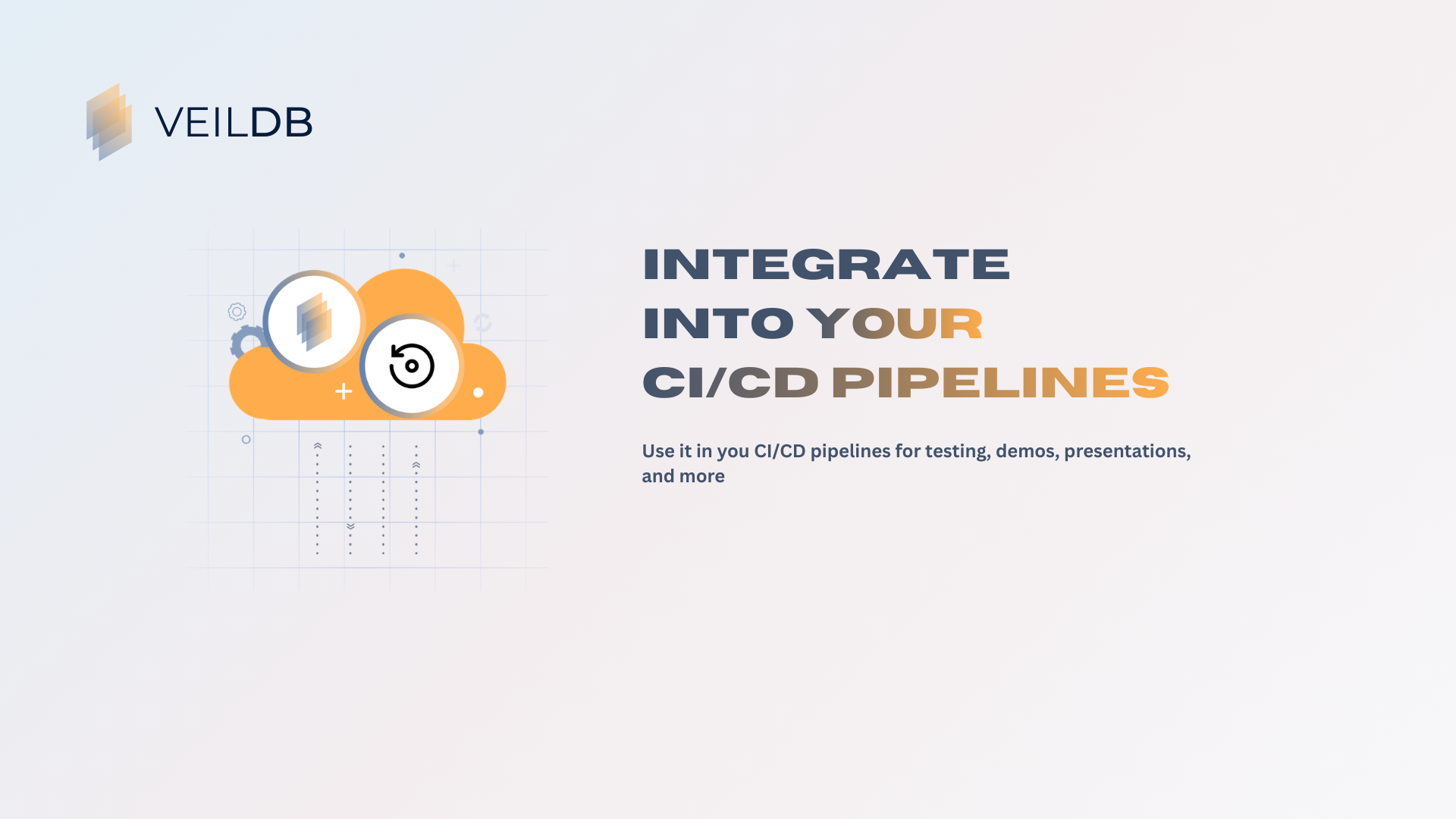 VEILDB

INTEGRATE INTO YOUR CI/CD PIPELINES

Use it in you CI/CD pipelines for testing, demos, presentations, and more